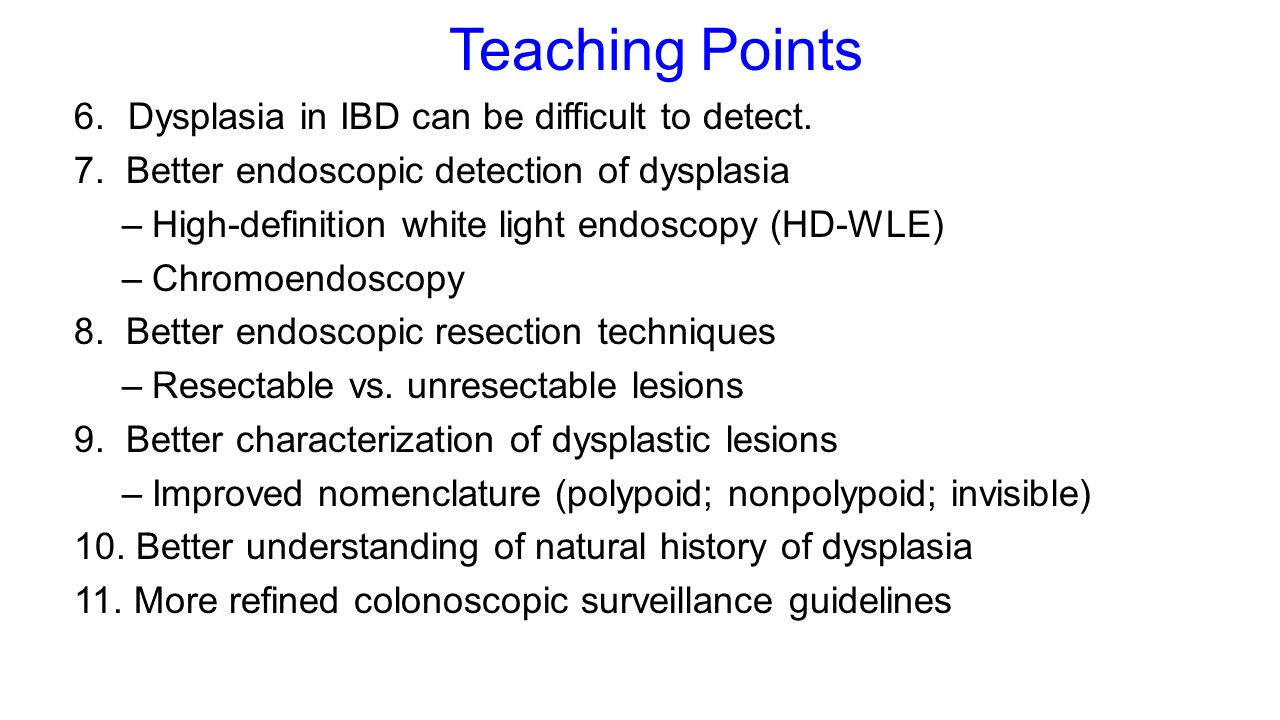 Teaching Points

6. Dysplasia in IBD can be difficult to detect.

7. Better endoscopic detection of dysplasia
– High-definition white light endoscopy (HD-WLE)
– Chromoendoscopy

8. Better endoscopic resection techniques
– Resectable vs. unresectable lesions

9. Better characterization of dysplastic lesions
– Improved nomenclature (polypoid; nonpolypoid; invisible)

10. Better understanding of natural history of dysplasia

11. More refined colonoscopic surveillance guidelines